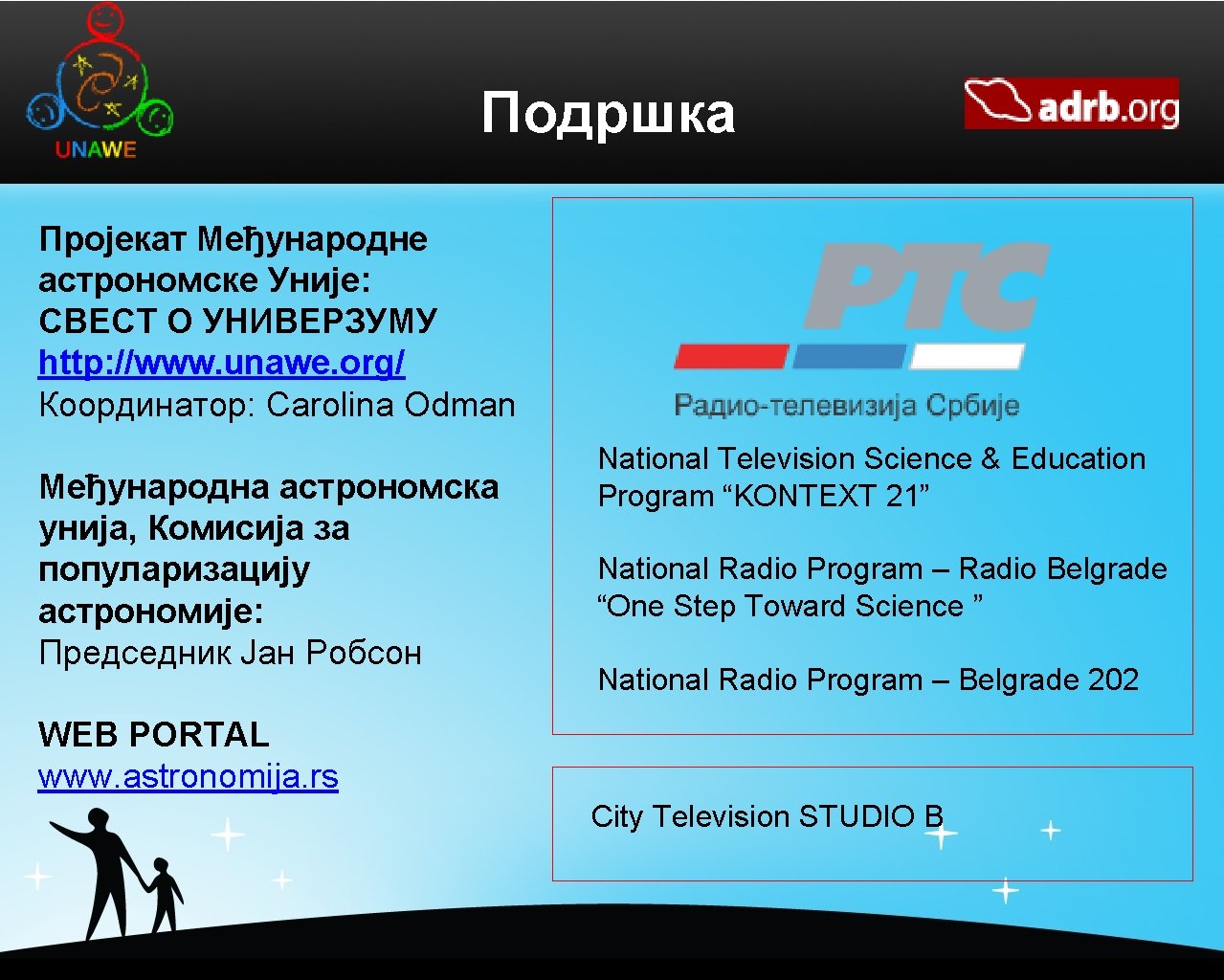 UNAWE

Подршка

adrb.org

Пројекат Међународне астрономске Уније:
СВЕСТ О УНИВЕРЗУМУ
http://www.unawe.org/
Координатор: Carolina Odman

Међународна астрономска унија, Комисија за популаризацију астрономије:
Председник Јан Робсон

WEB PORTAL
www.astronomija.rs

РТС
Радио-телевизија Србије

National Television Science & Education Program “KONTEXT 21”

National Radio Program – Radio Belgrade “One Step Toward Science ”

National Radio Program – Belgrade 202

City Television STUDIO B